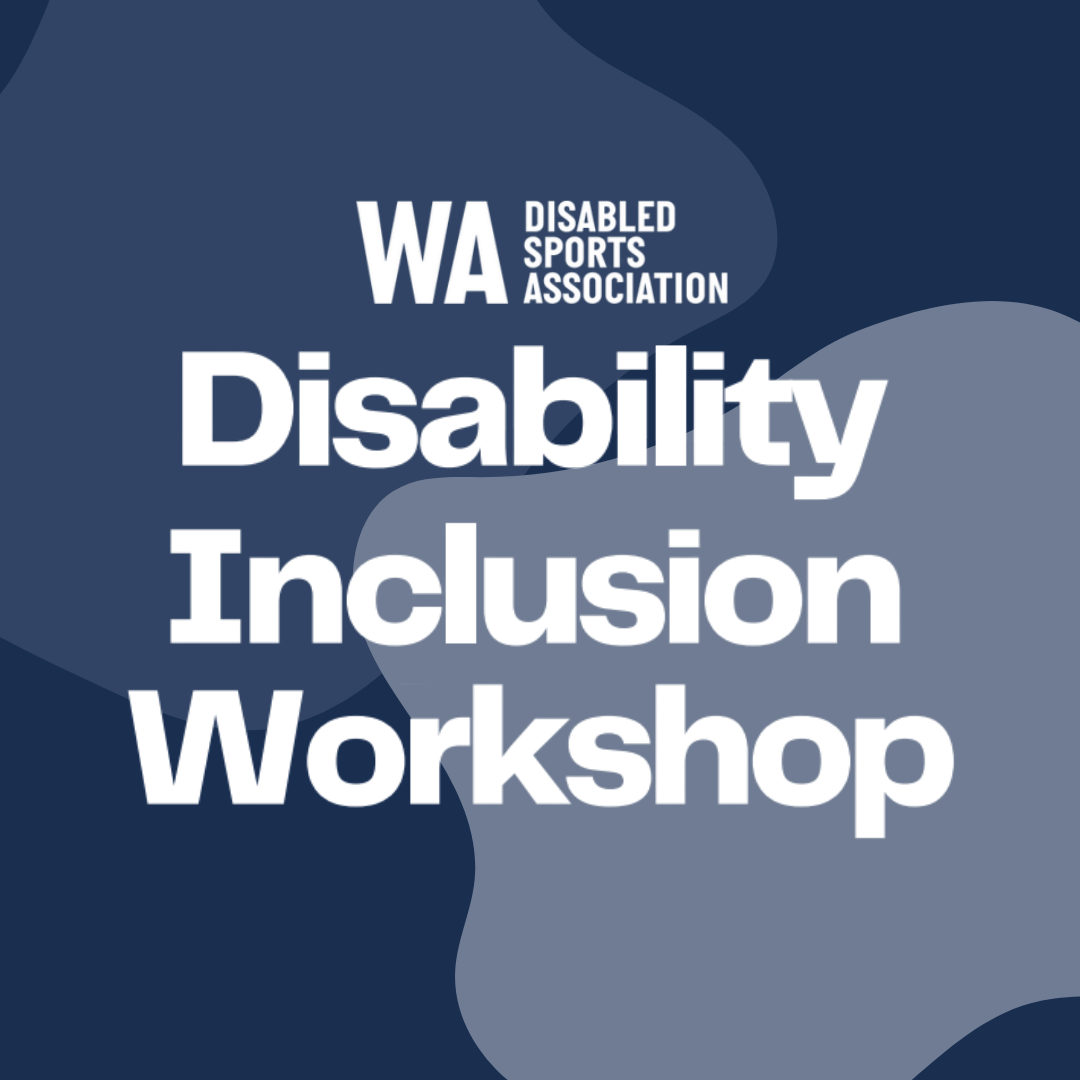 WA DISABLED SPORTS ASSOCIATION

Disability Inclusion Workshop